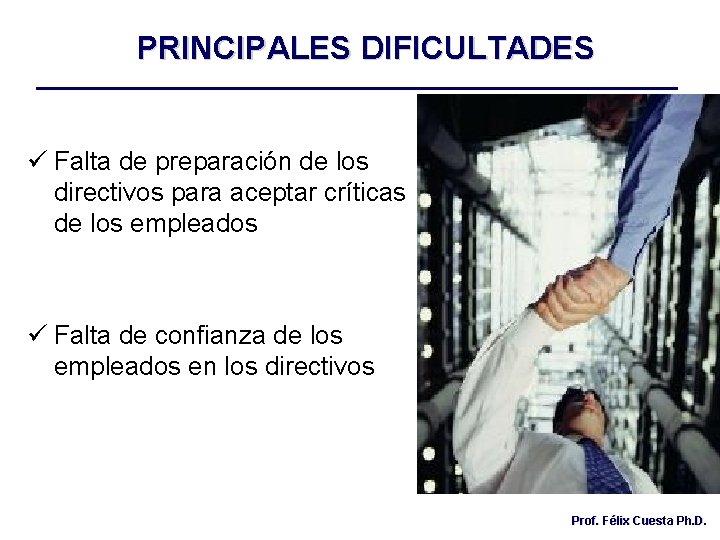 PRINCIPALES DIFICULTADES

✓ Falta de preparación de los directivos para aceptar críticas de los empleados

✓ Falta de confianza de los empleados en los directivos

Prof. Félix Cuesta Ph.D.